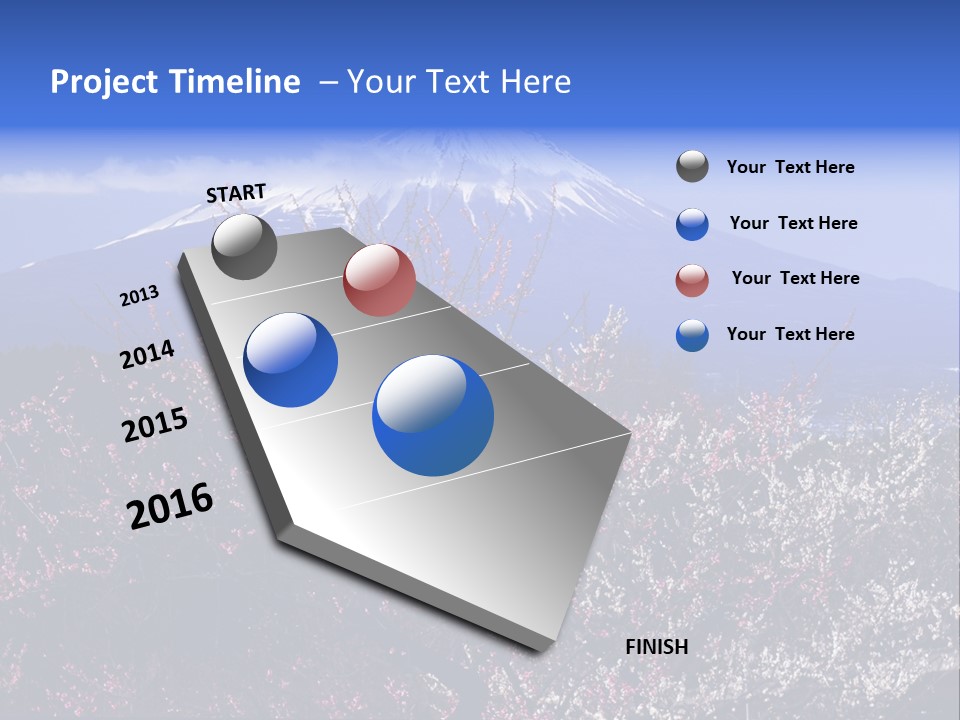 Project Timeline – Your Text Here

START

2013

2014

2015

2016

FINISH

Your Text Here

Your Text Here

Your Text Here

Your Text Here